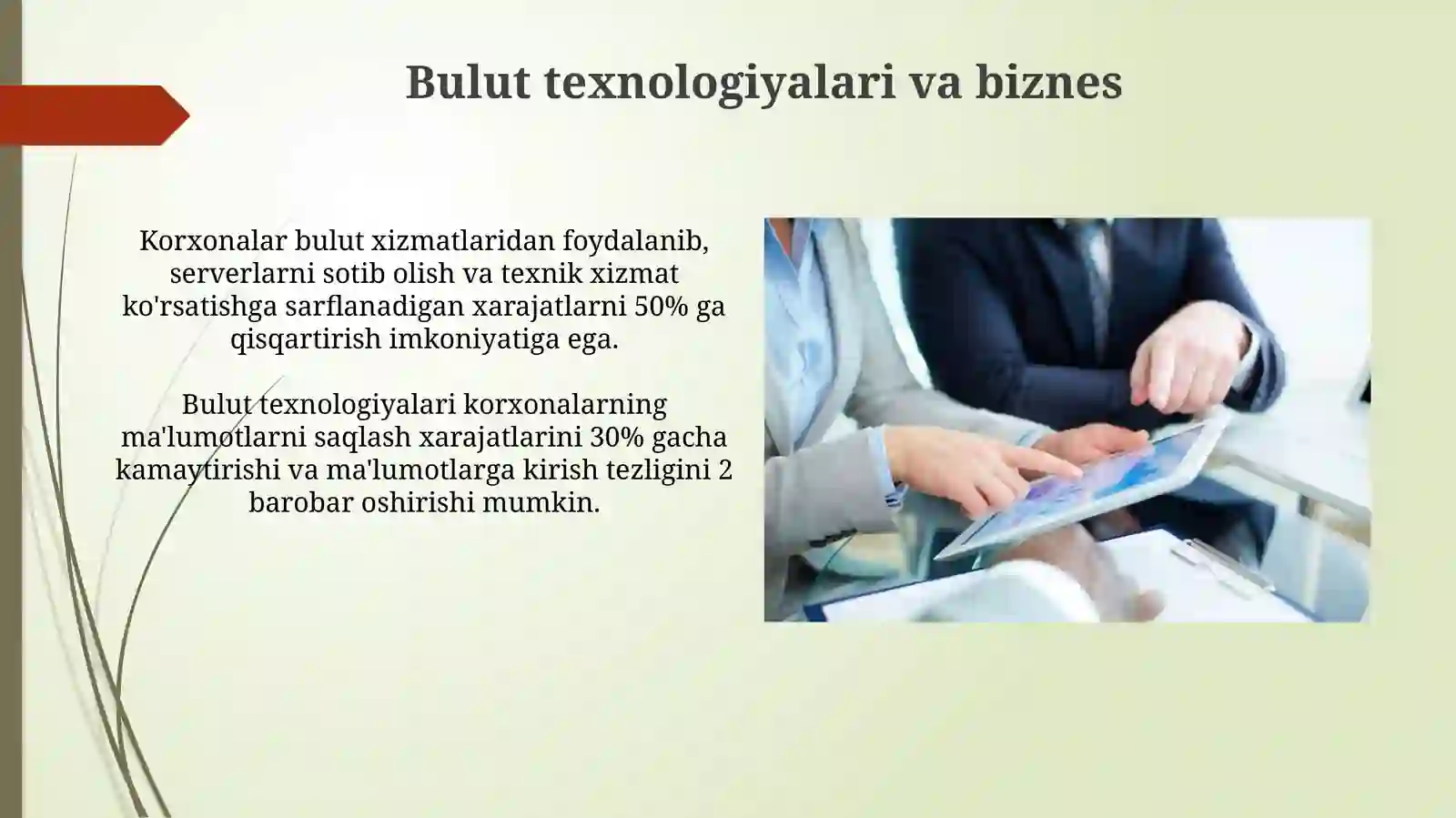 Bulut texnologiyalari va biznes

Korxonalar bulut xizmatlaridan foydalanib, serverlarni sotib olish va texnik xizmat ko'rsatishga sarflanadigan xarajatlarni 50% ga qisqartirish imkoniyatiga ega.

Bulut texnologiyalari korxonalarning ma'lumotlarni saqlash xarajatlarini 30% gacha kamaytirishi va ma'lumotlarga kirish tezligini 2 barobar oshirishi mumkin.